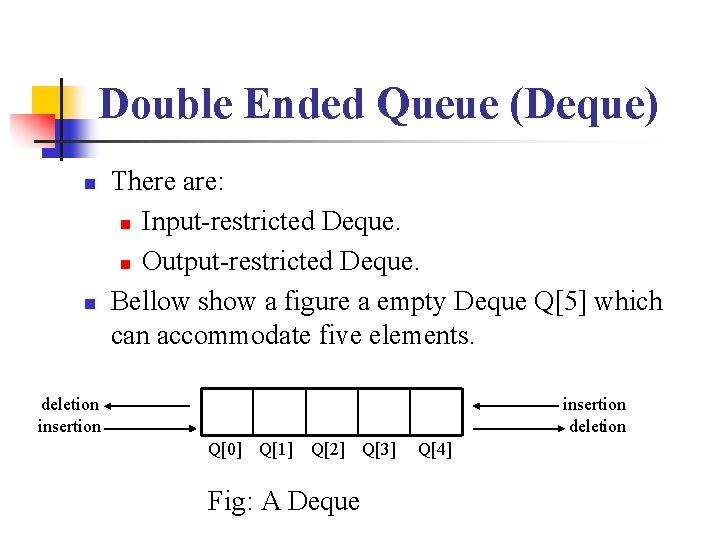 Double Ended Queue (Deque)

There are:

Input-restricted Deque.

Output-restricted Deque.

Bellow show a figure a empty Deque Q[5] which can accommodate five elements.

deletion
insertion

insertion
deletion

Q[0] Q[1] Q[2] Q[3] Q[4]

Fig: A Deque